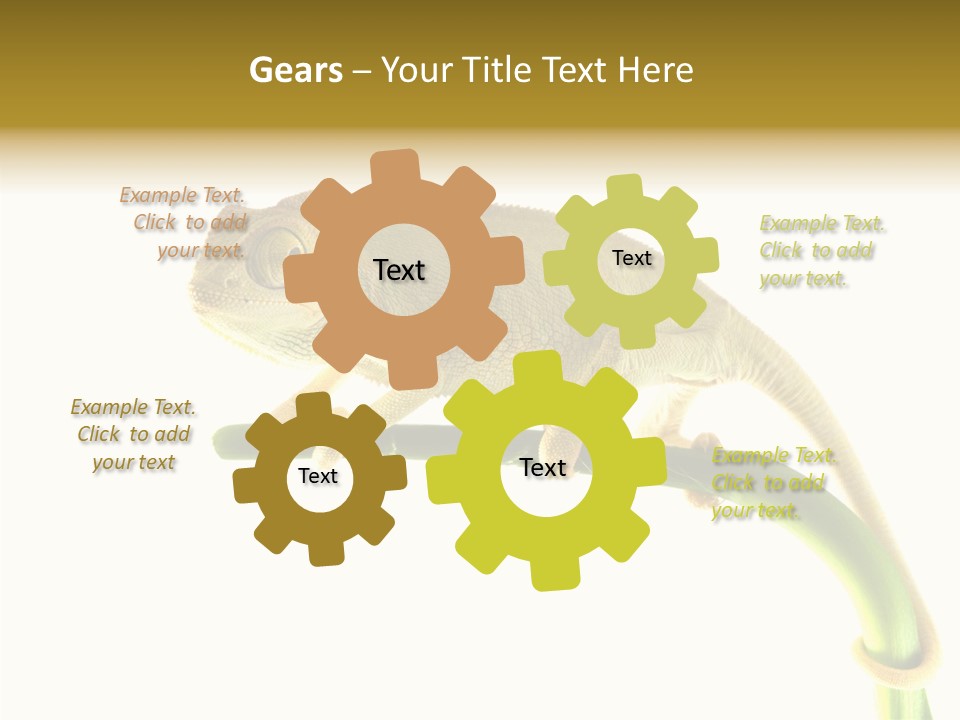 Gears – Your Title Text Here

Example Text. Click to add your text.

Text

Text

Example Text. Click to add your text.

Example Text. Click to add your text

Text

Text

Example Text. Click to add your text.